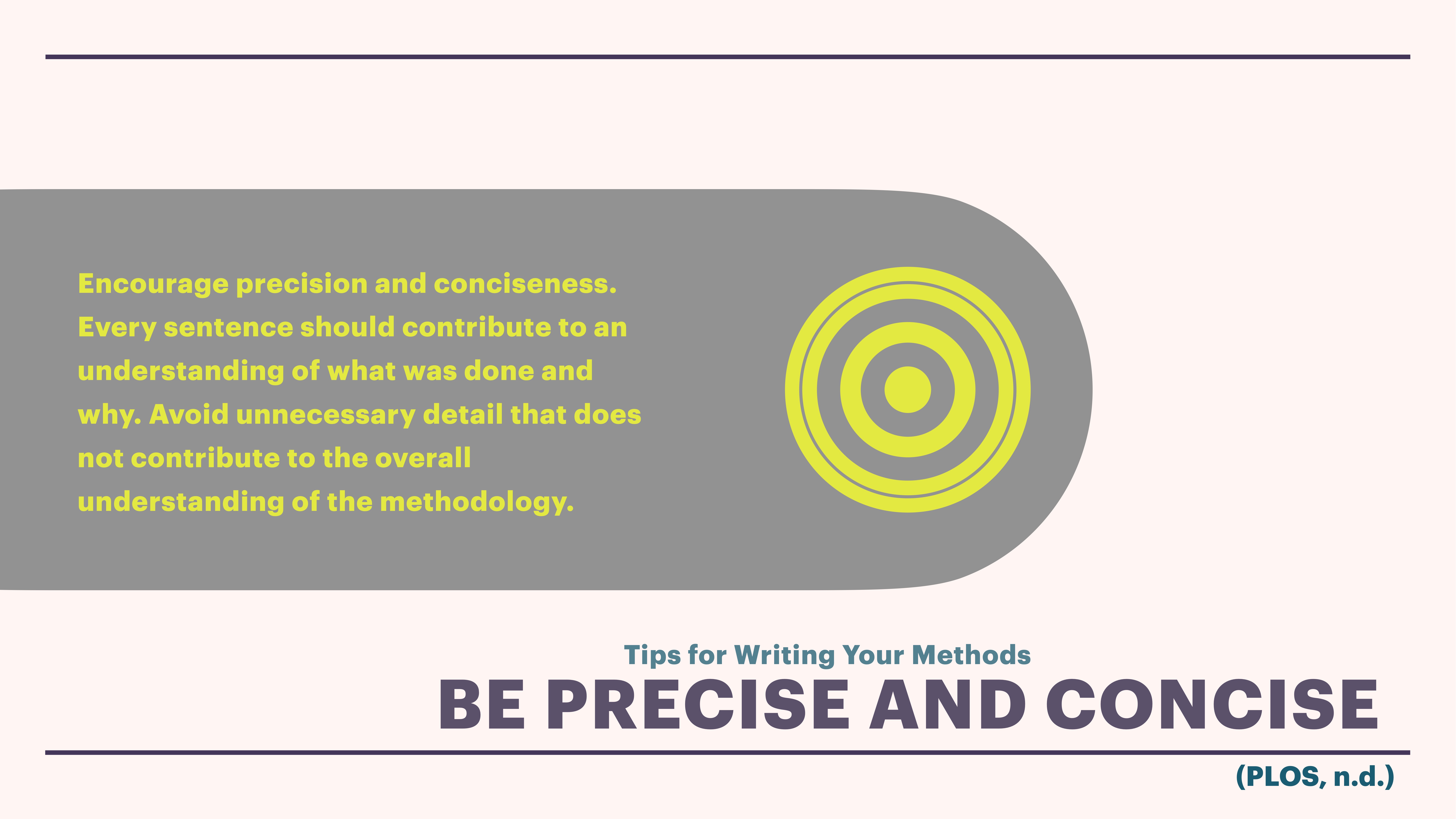 Encourage precision and conciseness. Every sentence should contribute to an understanding of what was done and why. Avoid unnecessary detail that does not contribute to the overall understanding of the methodology.

Tips for Writing Your Methods

BE PRECISE AND CONCISE

(PLOS, n.d.)